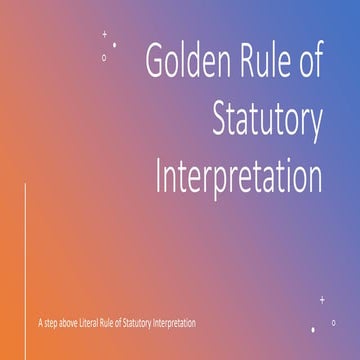 Golden Rule of Statutory Interpretation

A step above Literal Rule of Statutory Interpretation